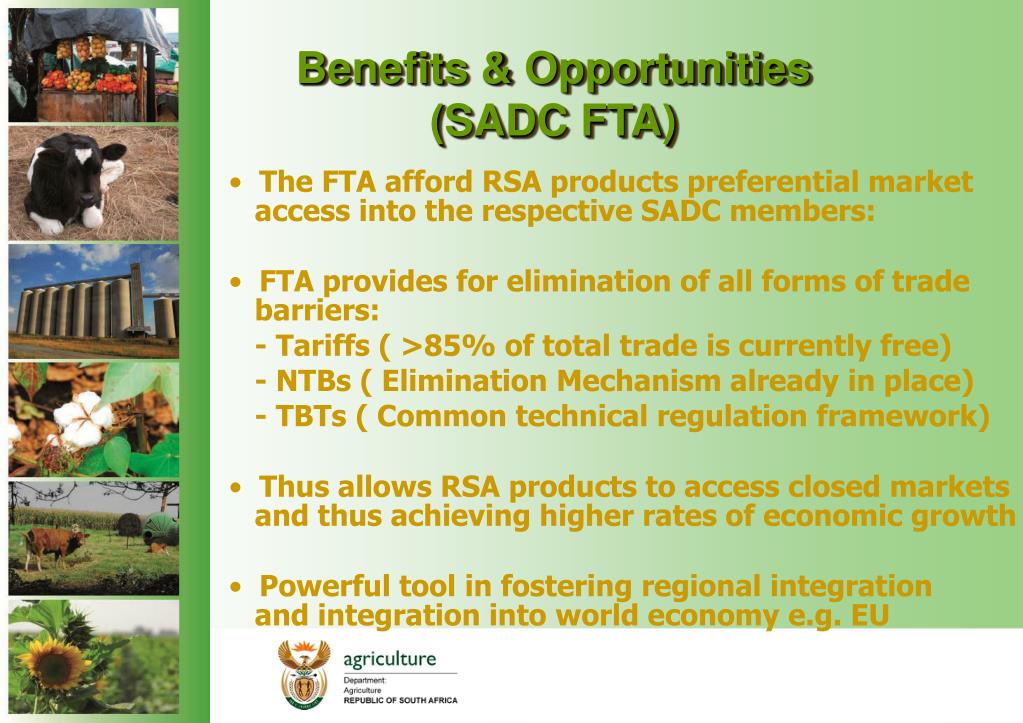 Benefits & Opportunities
(SADC FTA)

• The FTA afford RSA products preferential market access into the respective SADC members:

• FTA provides for elimination of all forms of trade barriers:
- Tariffs ( >85% of total trade is currently free)
- NTBs ( Elimination Mechanism already in place)
- TBTs ( Common technical regulation framework)

• Thus allows RSA products to access closed markets and thus achieving higher rates of economic growth

• Powerful tool in fostering regional integration and integration into world economy e.g. EU

agriculture
Department:
Agriculture
REPUBLIC OF SOUTH AFRICA